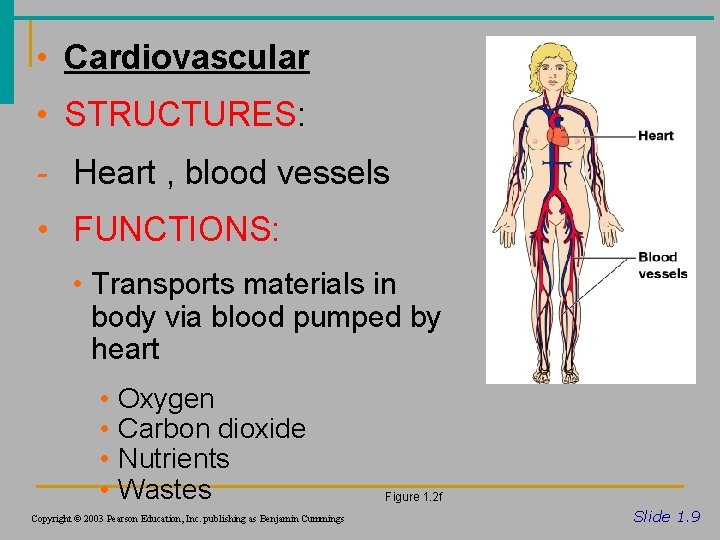 • Cardiovascular

• STRUCTURES:

- Heart , blood vessels

• FUNCTIONS:

• Transports materials in body via blood pumped by heart

• Oxygen
• Carbon dioxide
• Nutrients
• Wastes

Heart

Blood vessels

Figure 1.2f

Copyright © 2003 Pearson Education, Inc. publishing as Benjamin Cummings

Slide 1.9